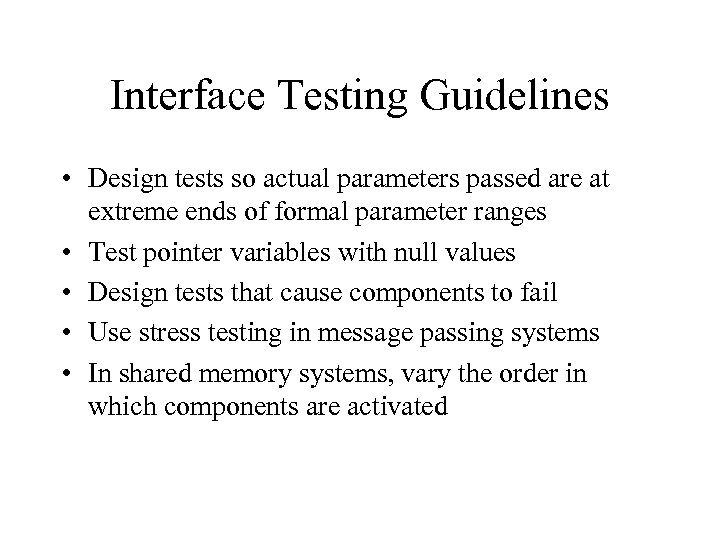 Interface Testing Guidelines

• Design tests so actual parameters passed are at extreme ends of formal parameter ranges
• Test pointer variables with null values
• Design tests that cause components to fail
• Use stress testing in message passing systems
• In shared memory systems, vary the order in which components are activated